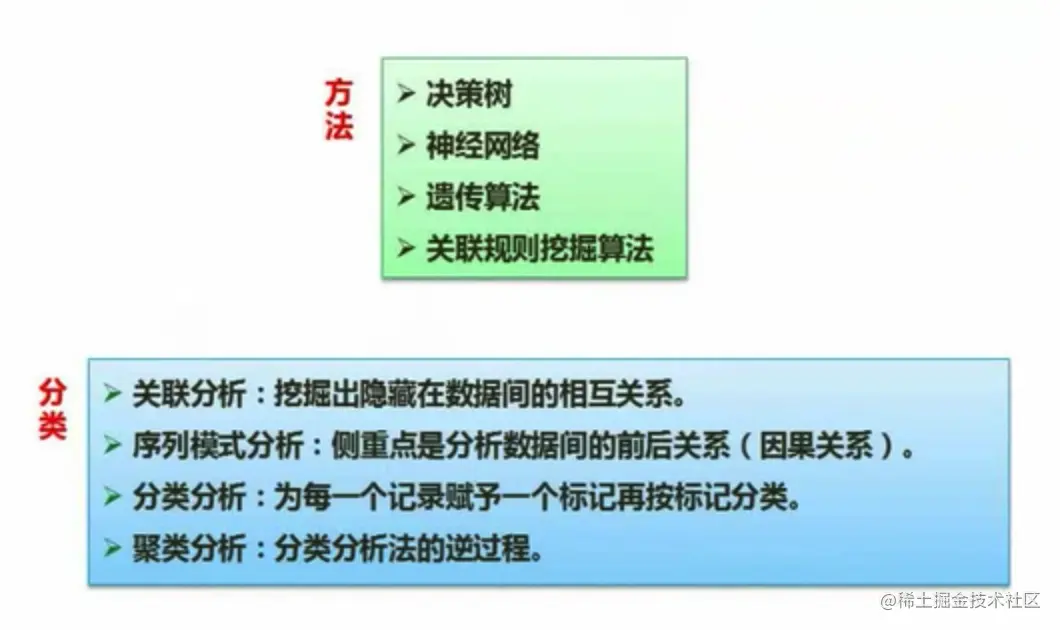 方法

➢ 决策树
➢ 神经网络
➢ 遗传算法
➢ 关联规则挖掘算法

分类

➢ 关联分析：挖掘出隐藏在数据间的相互关系。
➢ 序列模式分析：侧重点是分析数据间的前后关系（因果关系）。
➢ 分类分析：为每一个记录赋予一个标记再按标记分类。
➢ 聚类分析：分类分析法的逆过程。

@稀土掘金技术社区